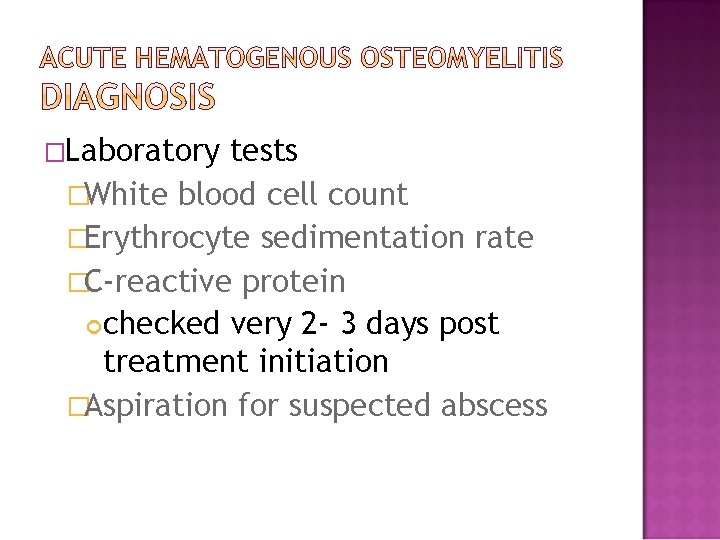 ACUTE HEMATOGENOUS OSTEOMYELITIS
DIAGNOSIS

Laboratory tests

White blood cell count

Erythrocyte sedimentation rate

C-reactive protein

checked very 2- 3 days post treatment initiation

Aspiration for suspected abscess